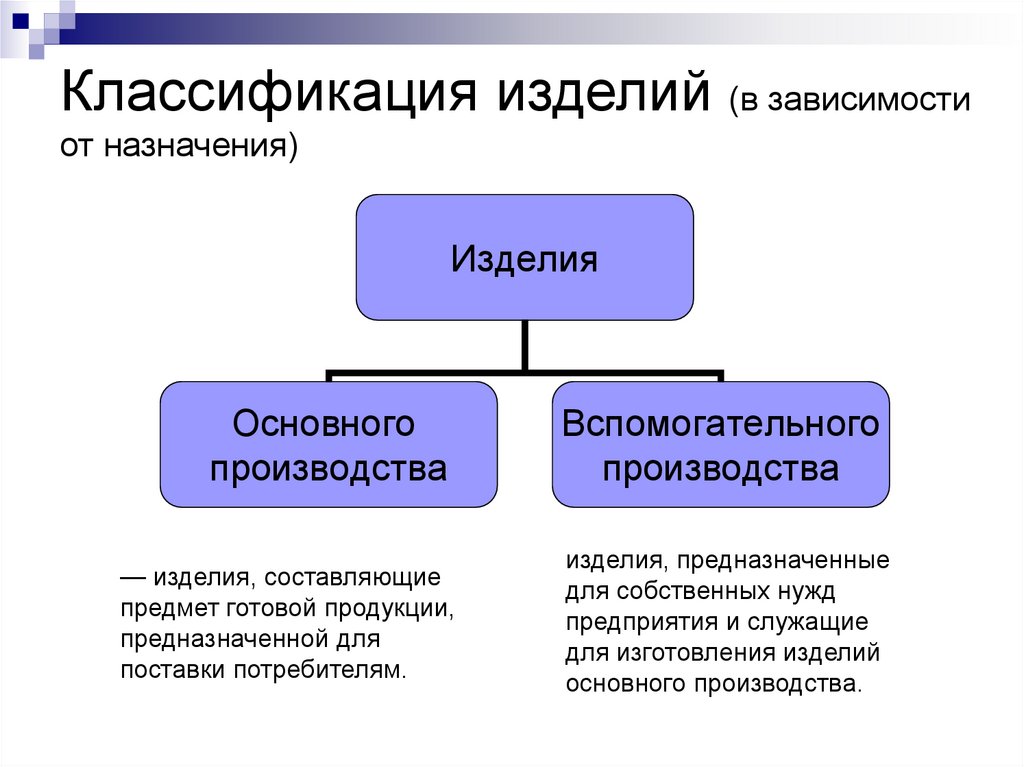 Классификация изделий (в зависимости от назначения)

Изделия

Основного производства

Вспомогательного производства

— изделия, составляющие предмет готовой продукции, предназначенной для поставки потребителям.

изделия, предназначенные для собственных нужд предприятия и служащие для изготовления изделий основного производства.